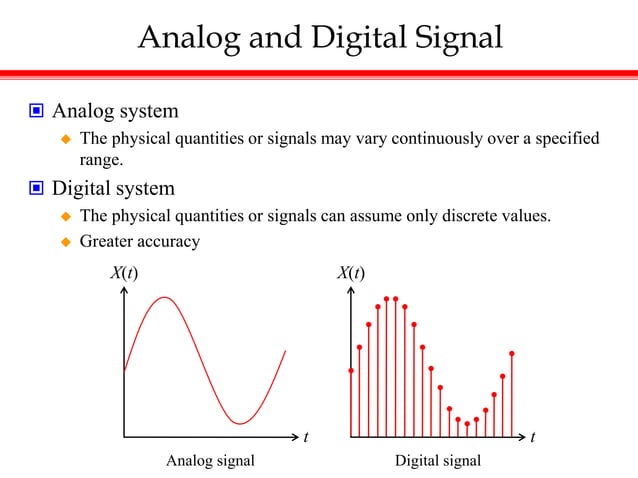 Analog and Digital Signal

Analog system

The physical quantities or signals may vary continuously over a specified range.

Digital system

The physical quantities or signals can assume only discrete values.

Greater accuracy

$X(t)$

$t$

Analog signal

$X(t)$

$t$

Digital signal